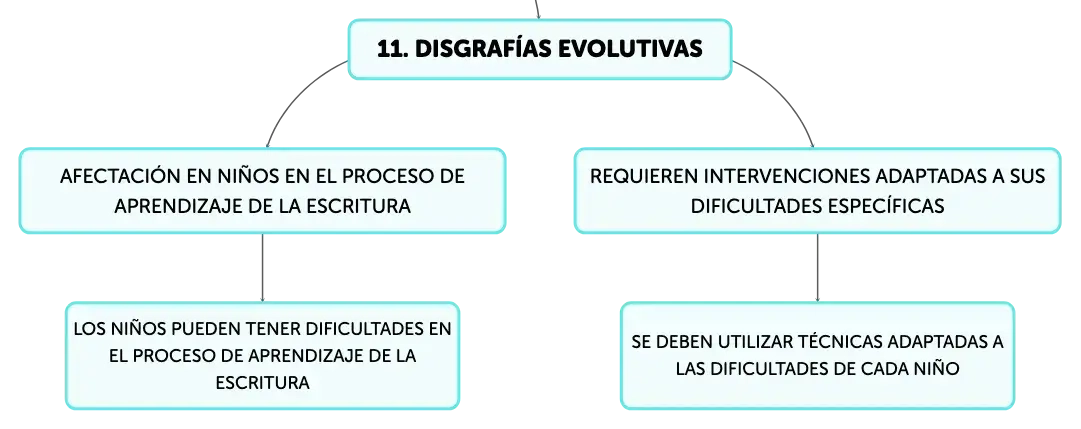 11. DISGRAFÍAS EVOLUTIVAS

AFECTACIÓN EN NIÑOS EN EL PROCESO DE APRENDIZAJE DE LA ESCRITURA

LOS NIÑOS PUEDEN TENER DIFICULTADES EN EL PROCESO DE APRENDIZAJE DE LA ESCRITURA

REQUIEREN INTERVENCIONES ADAPTADAS A SUS DIFICULTADES ESPECÍFICAS

SE DEBEN UTILIZAR TÉCNICAS ADAPTADAS A LAS DIFICULTADES DE CADA NIÑO